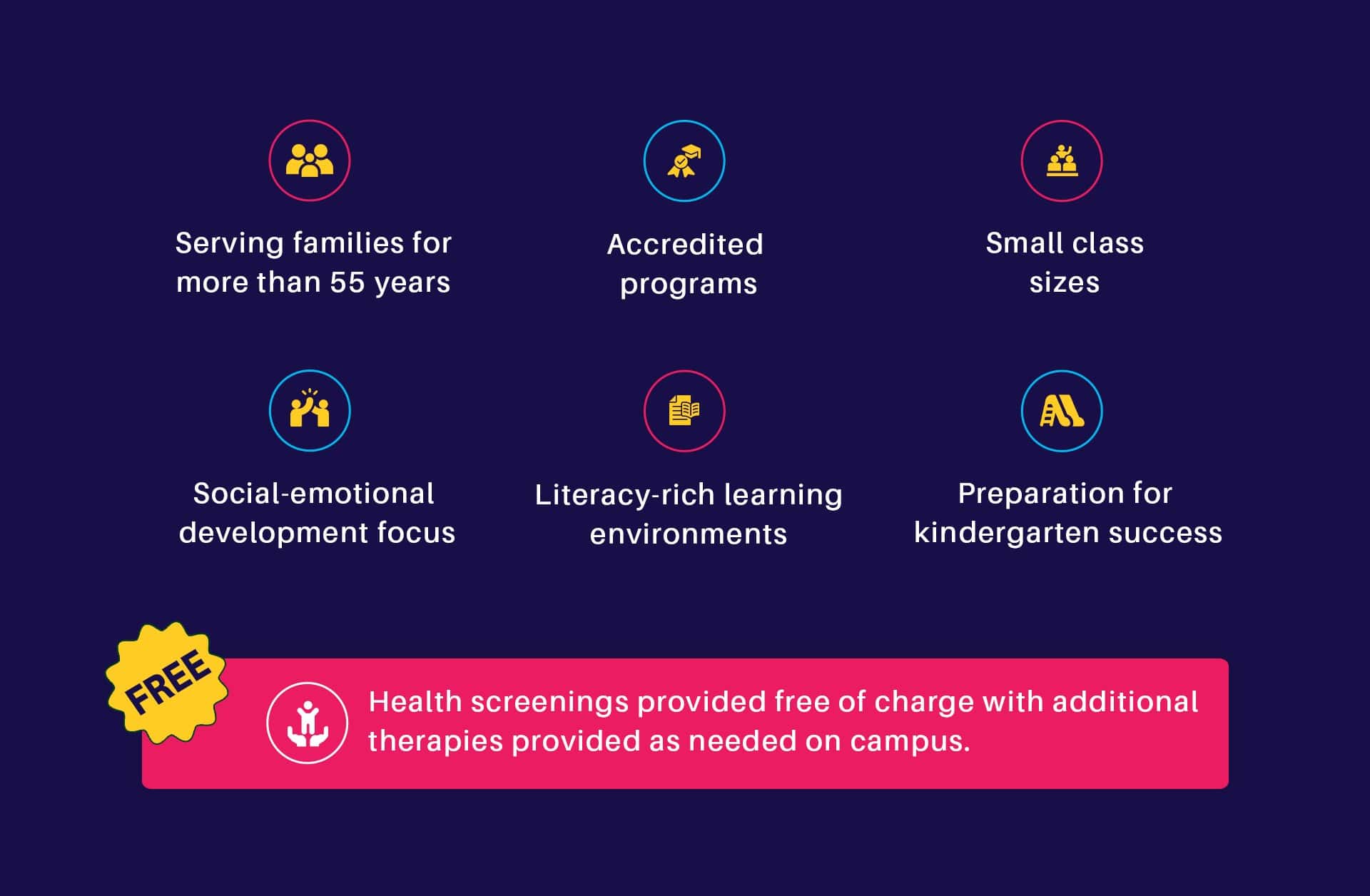 Serving families for more than 55 years

Accredited programs

Small class sizes

Social-emotional development focus

Literacy-rich learning environments

Preparation for kindergarten success

FREE

Health screenings provided free of charge with additional therapies provided as needed on campus.